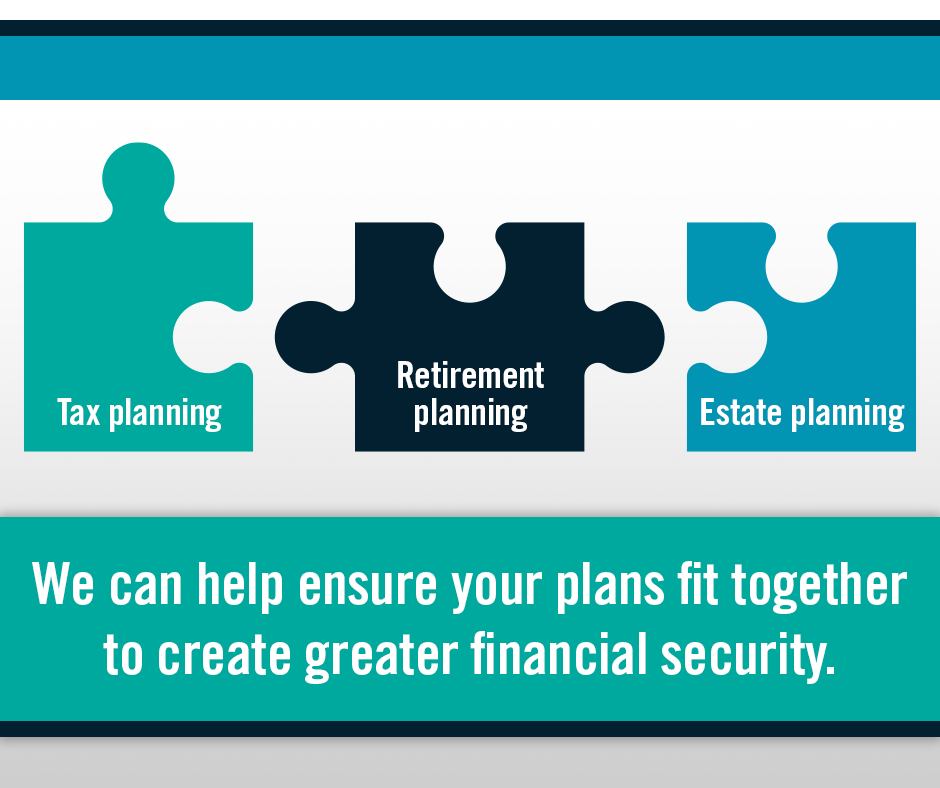 Tax planning

Retirement planning

Estate planning

We can help ensure your plans fit together to create greater financial security.